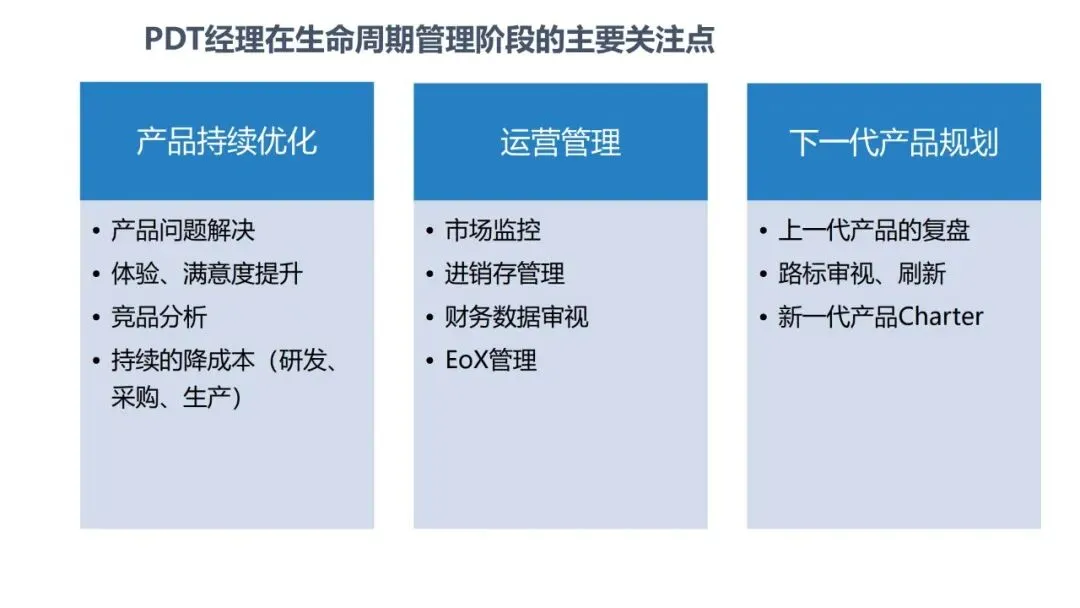 PDT经理在生命周期管理阶段的主要关注点

产品持续优化

• 产品问题解决
• 体验、满意度提升
• 竞品分析
• 持续的降成本（研发、采购、生产）

运营管理

• 市场监控
• 进销存管理
• 财务数据审视
• EoX管理

下一代产品规划

• 上一代产品的复盘
• 路标审视、刷新
• 新一代产品Charter